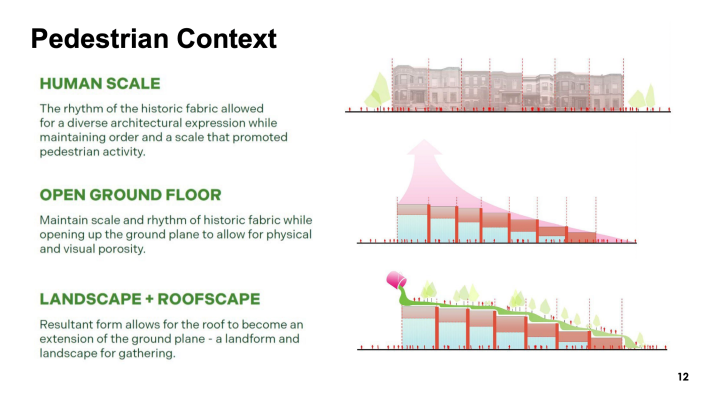 Pedestrian Context

HUMAN SCALE

The rhythm of the historic fabric allowed for a diverse architectural expression while maintaining order and a scale that promoted pedestrian activity.

OPEN GROUND FLOOR

Maintain scale and rhythm of historic fabric while opening up the ground plane to allow for physical and visual porosity.

LANDSCAPE + ROOFSCAPE

Resultant form allows for the roof to become an extension of the ground plane - a landform and landscape for gathering.

12